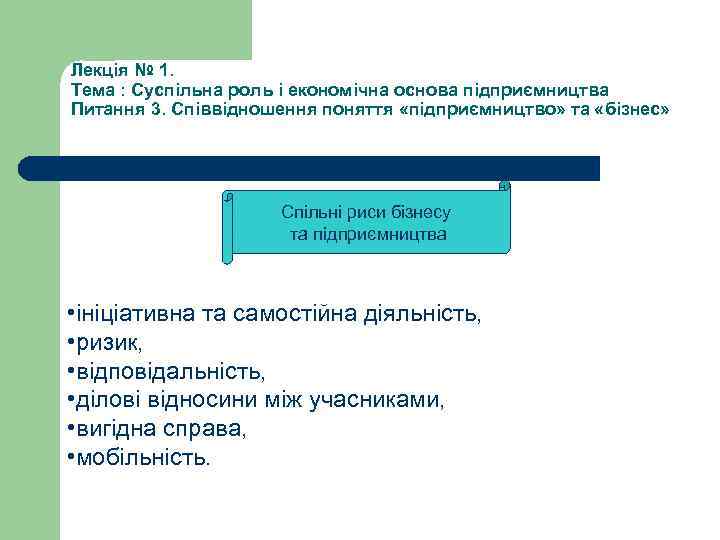 Лекція № 1.
Тема : Суспільна роль і економічна основа підприємництва
Питання 3. Співвідношення поняття «підприємництво» та «бізнес»

Спільні риси бізнесу та підприємництва

•ініціативна та самостійна діяльність,
•ризик,
•відповідальність,
•ділові відносини між учасниками,
•вигідна справа,
•мобільність.